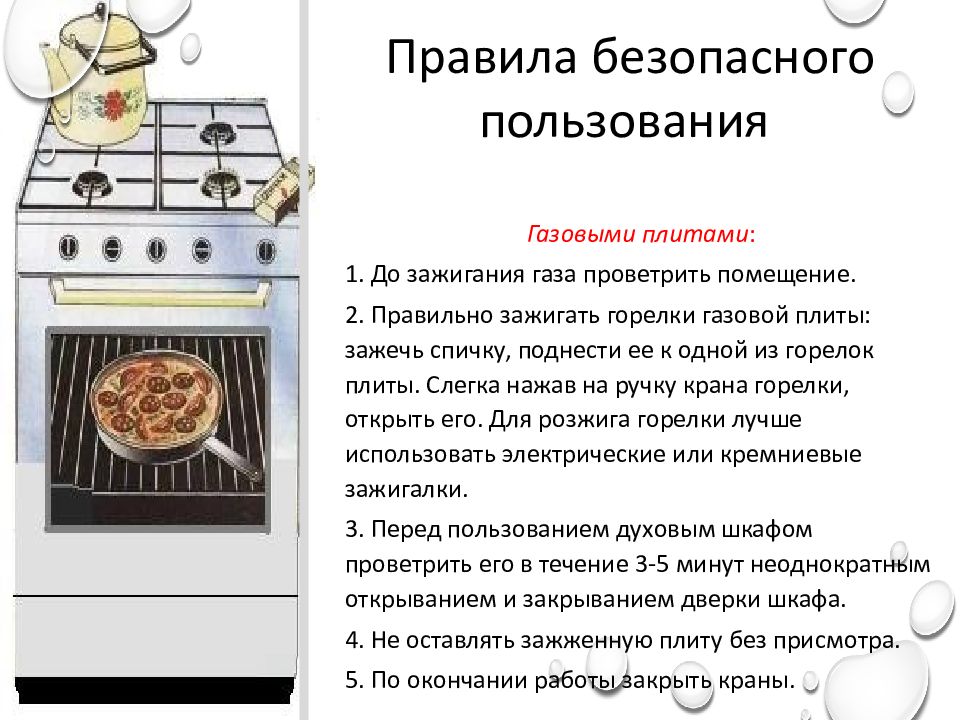 Правила безопасного пользования

Газовыми плитами:

1. До зажигания газа проветрить помещение.

2. Правильно зажигать горелки газовой плиты: зажечь спичку, поднести ее к одной из горелок плиты. Слегка нажав на ручку крана горелки, открыть его. Для розжига горелки лучше использовать электрические или кремниевые зажигалки.

3. Перед пользованием духовым шкафом проветрить его в течение 3-5 минут неоднократным открыванием и закрыванием дверки шкафа.

4. Не оставлять зажженную плиту без присмотра.

5. По окончании работы закрыть краны.